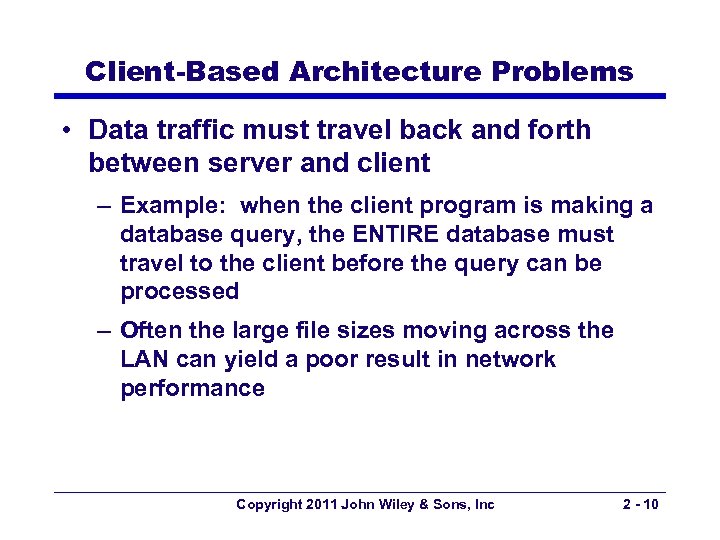 Client-Based Architecture Problems

• Data traffic must travel back and forth between server and client

– Example: when the client program is making a database query, the ENTIRE database must travel to the client before the query can be processed

– Often the large file sizes moving across the LAN can yield a poor result in network performance

Copyright 2011 John Wiley & Sons, Inc

2 - 10